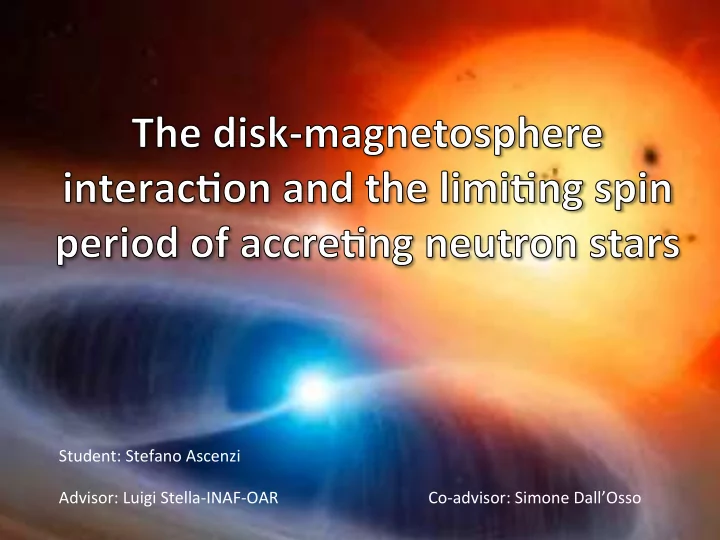 The disk-magnetosphere interaction and the limiting spin period of accreting neutron stars

Student: Stefano Ascenzi

Advisor: Luigi Stella-INAF-OAR

Co-advisor: Simone Dall'Osso